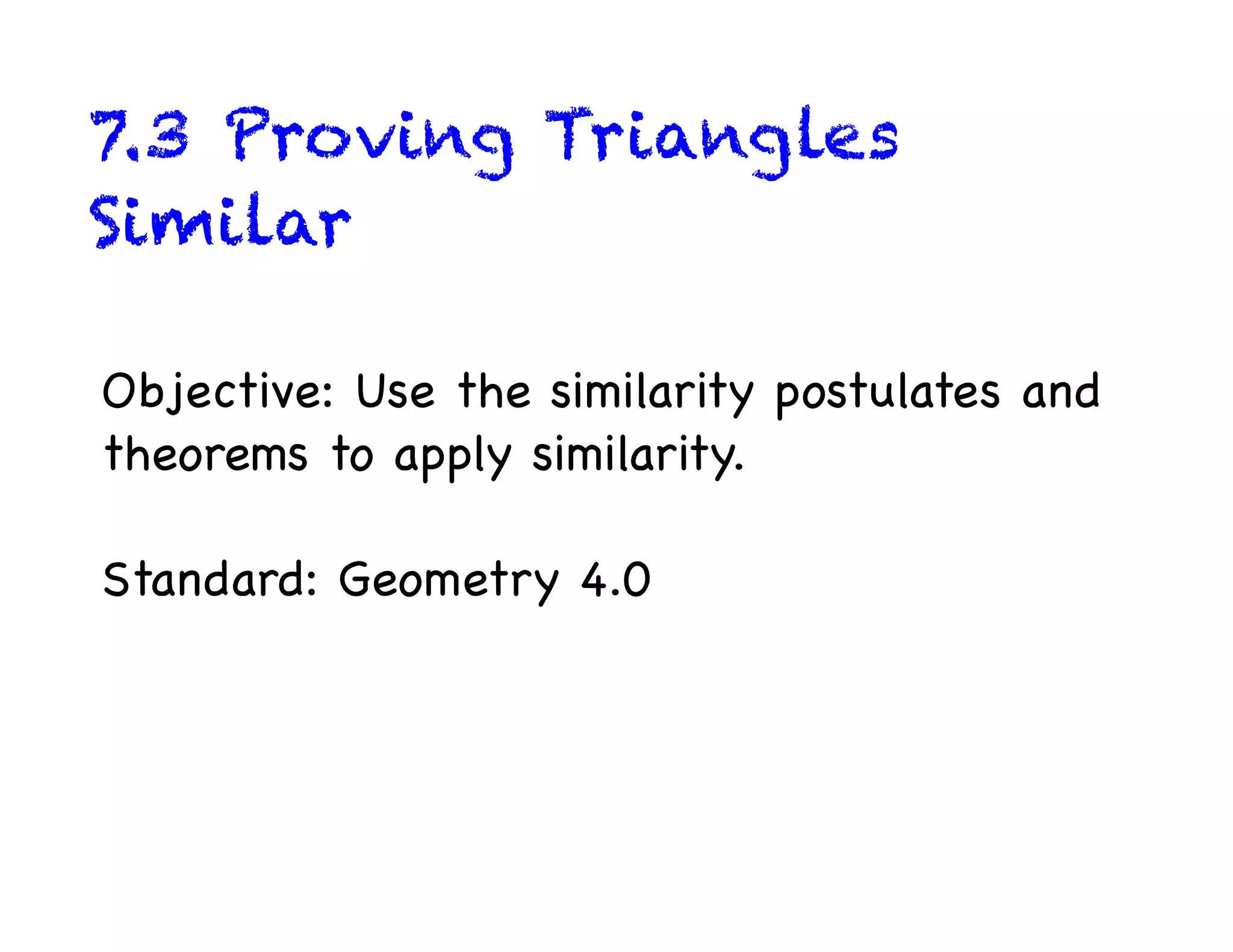 7.3 Proving Triangles Similar

Objective: Use the similarity postulates and theorems to apply similarity.

Standard: Geometry 4.0